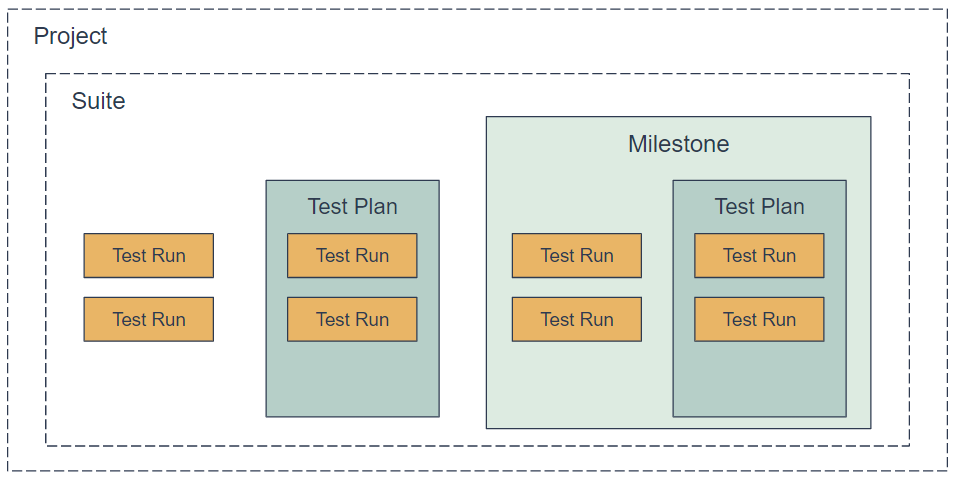 Project

Suite

Test Run

Test Run

Test Plan

Test Run

Test Run

Milestone

Test Run

Test Run

Test Plan

Test Run

Test Run